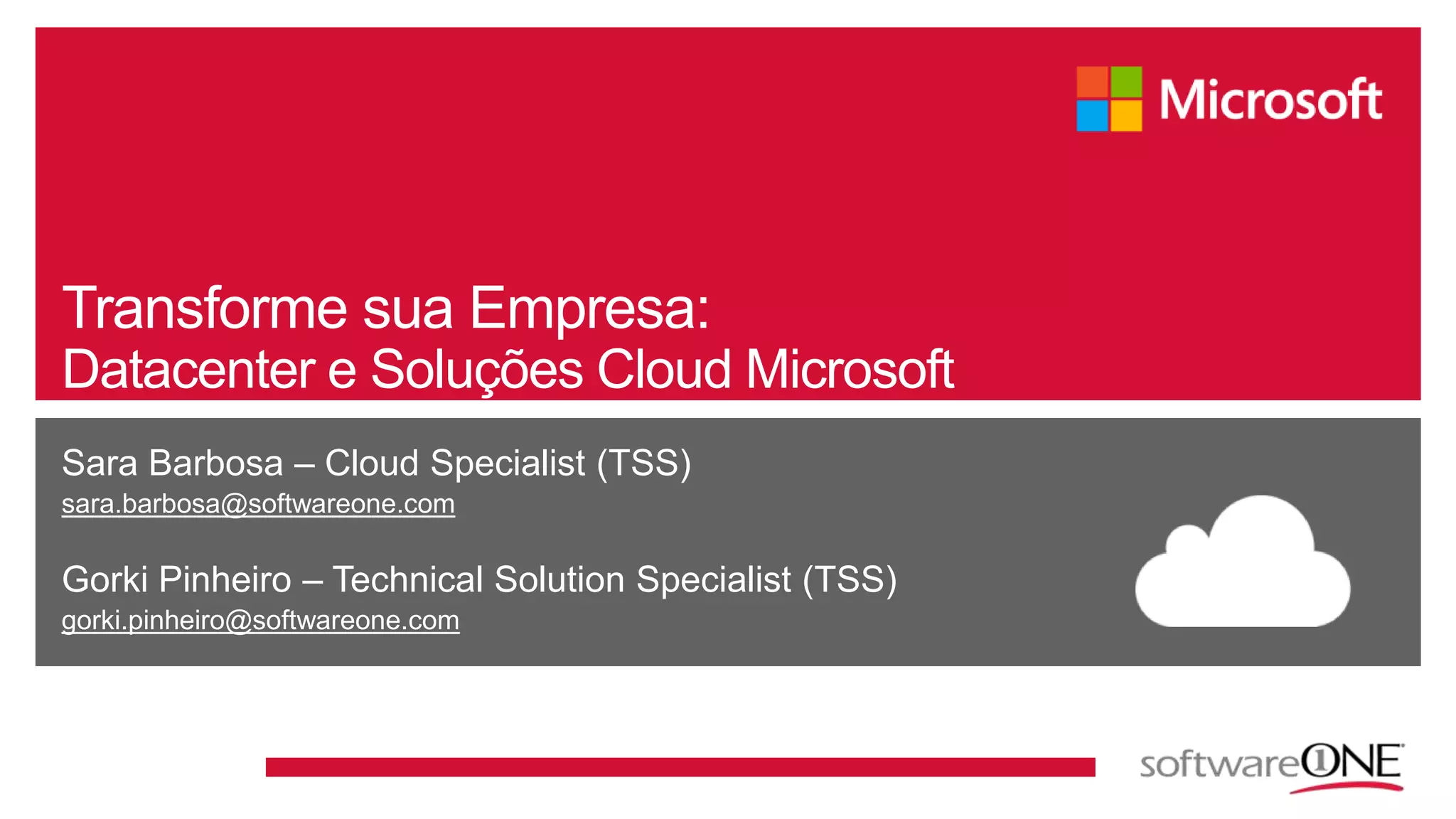 Microsoft

Transforme sua Empresa:
Datacenter e Soluções Cloud Microsoft

Sara Barbosa – Cloud Specialist (TSS)
sara.barbosa@softwareone.com

Gorki Pinheiro – Technical Solution Specialist (TSS)
gorki.pinheiro@softwareone.com

softwareONE